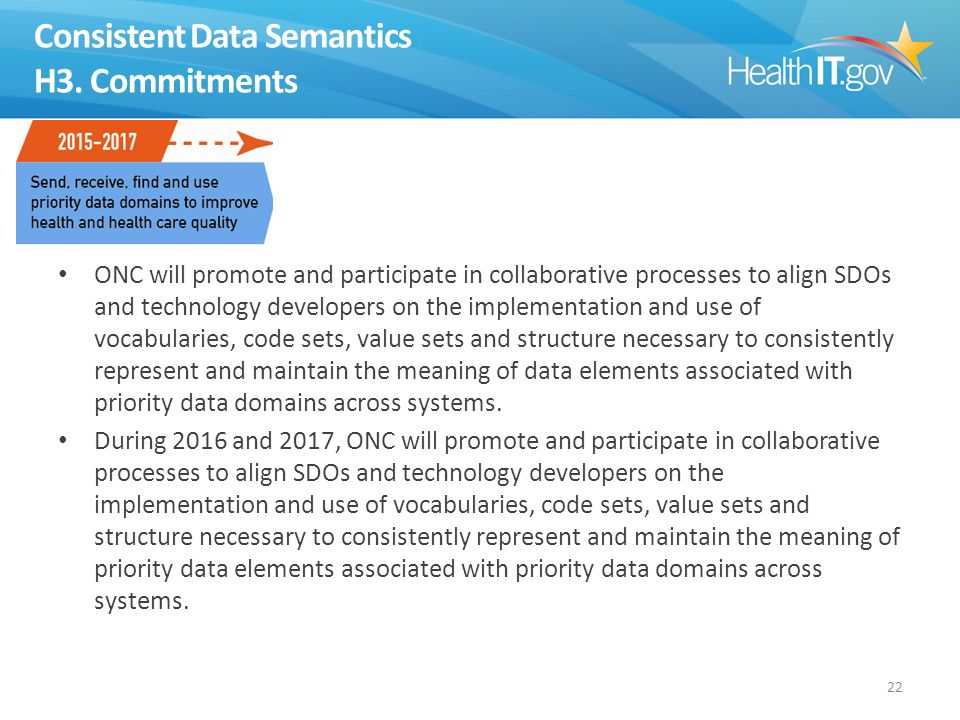 Consistent Data Semantics
H3. Commitments

HealthIT.gov

2015-2017

Send, receive, find and use priority data domains to improve health and health care quality

• ONC will promote and participate in collaborative processes to align SDOs and technology developers on the implementation and use of vocabularies, code sets, value sets and structure necessary to consistently represent and maintain the meaning of data elements associated with priority data domains across systems.

• During 2016 and 2017, ONC will promote and participate in collaborative processes to align SDOs and technology developers on the implementation and use of vocabularies, code sets, value sets and structure necessary to consistently represent and maintain the meaning of priority data elements associated with priority data domains across systems.

22